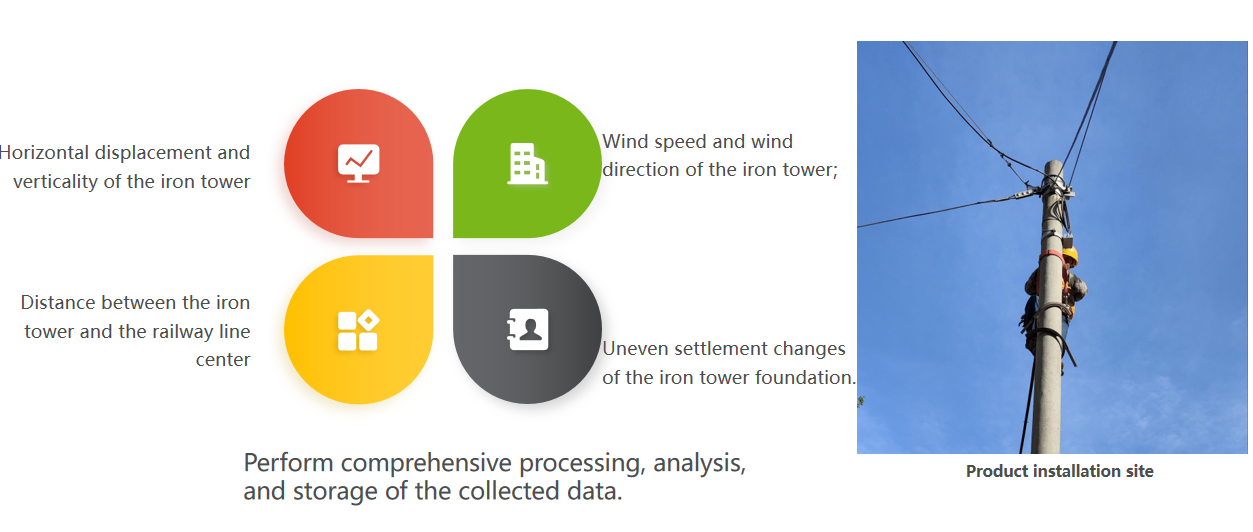 Horizontal displacement and verticality of the iron tower

Wind speed and wind direction of the iron tower;

Distance between the iron tower and the railway line center

Uneven settlement changes of the iron tower foundation.

Perform comprehensive processing, analysis, and storage of the collected data.

Product installation site